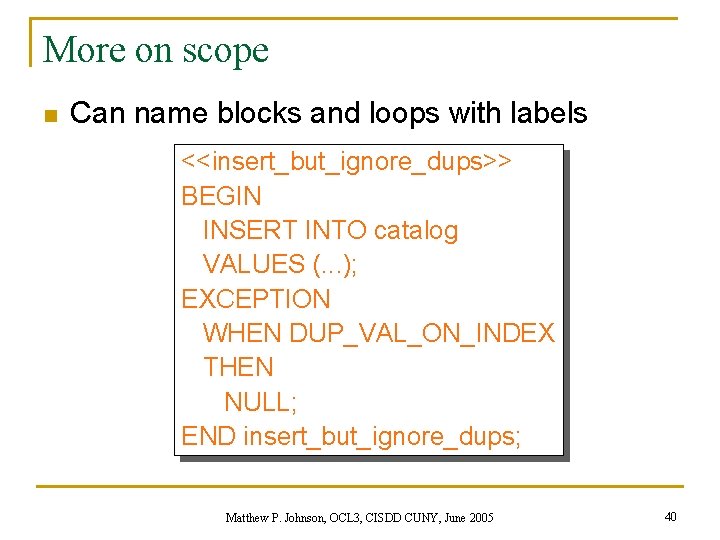 More on scope

Can name blocks and loops with labels

<<insert_but_ignore_dups>>
BEGIN
INSERT INTO catalog
VALUES (...);
EXCEPTION
WHEN DUP_VAL_ON_INDEX
THEN
NULL;
END insert_but_ignore_dups;

Matthew P. Johnson, OCL3, CISDD CUNY, June 2005

40